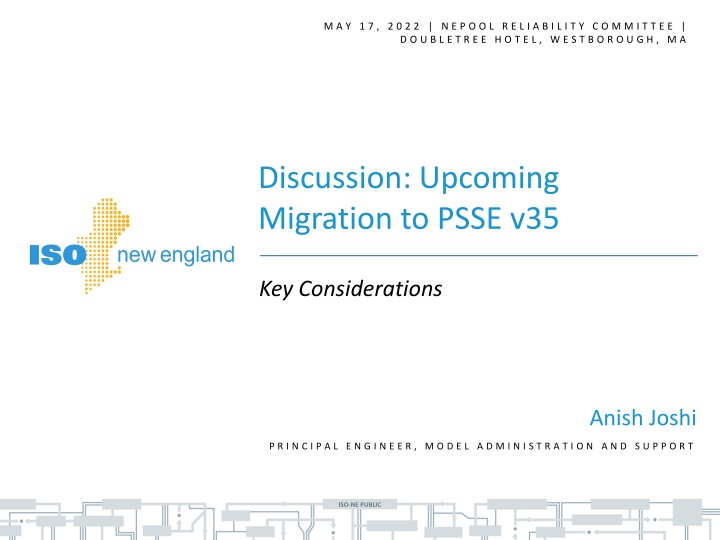 MAY 17, 2022 | NEPOOL RELIABILITY COMMITTEE | DOUBLETREE HOTEL, WESTBOROUGH, MA

ISO new england

Discussion: Upcoming Migration to PSSE v35

Key Considerations

Anish Joshi

PRINCIPAL ENGINEER, MODEL ADMINISTRATION AND SUPPORT

ISO-NE PUBLIC